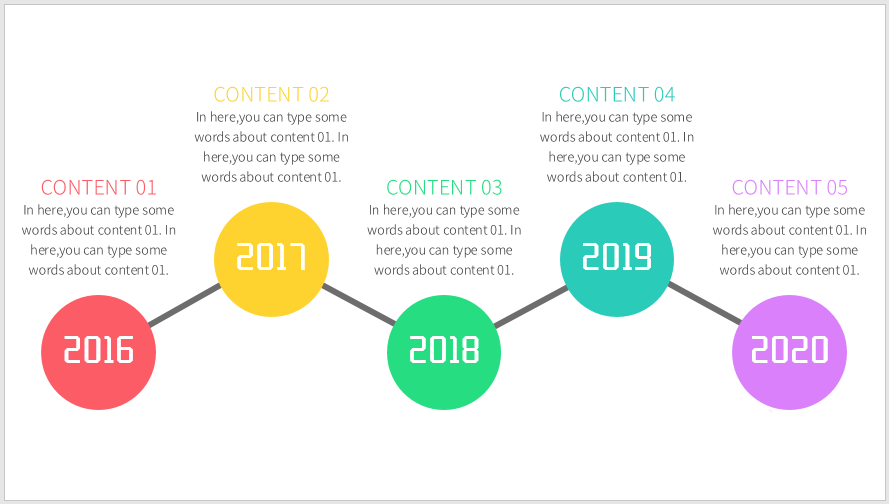 CONTENT 01
In here,you can type some words about content 01. In here,you can type some words about content 01.

2016

CONTENT 02
In here,you can type some words about content 01. In here,you can type some words about content 01.

2017

CONTENT 03
In here,you can type some words about content 01. In here,you can type some words about content 01.

2018

CONTENT 04
In here,you can type some words about content 01. In here,you can type some words about content 01.

2019

CONTENT 05
In here,you can type some words about content 01. In here,you can type some words about content 01.

2020